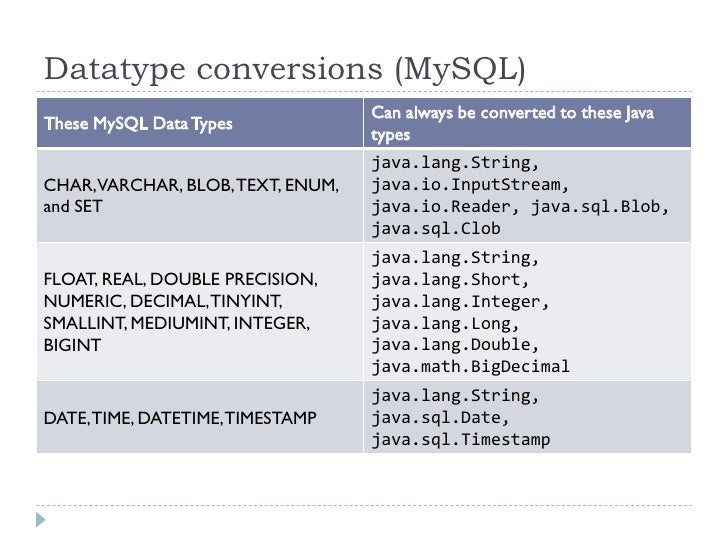 Datatype conversions (MySQL)

| These MySQL Data Types | Can always be converted to these Java types |
|---|---|
| CHAR, VARCHAR, BLOB, TEXT, ENUM, and SET | java.lang.String, java.io.InputStream, java.io.Reader, java.sql.Blob, java.sql.Clob |
| FLOAT, REAL, DOUBLE PRECISION, NUMERIC, DECIMAL, TINYINT, SMALLINT, MEDIUMINT, INTEGER, BIGINT | java.lang.String, java.lang.Short, java.lang.Integer, java.lang.Long, java.lang.Double, java.math.BigDecimal |
| DATE, TIME, DATETIME, TIMESTAMP | java.lang.String, java.sql.Date, java.sql.Timestamp |